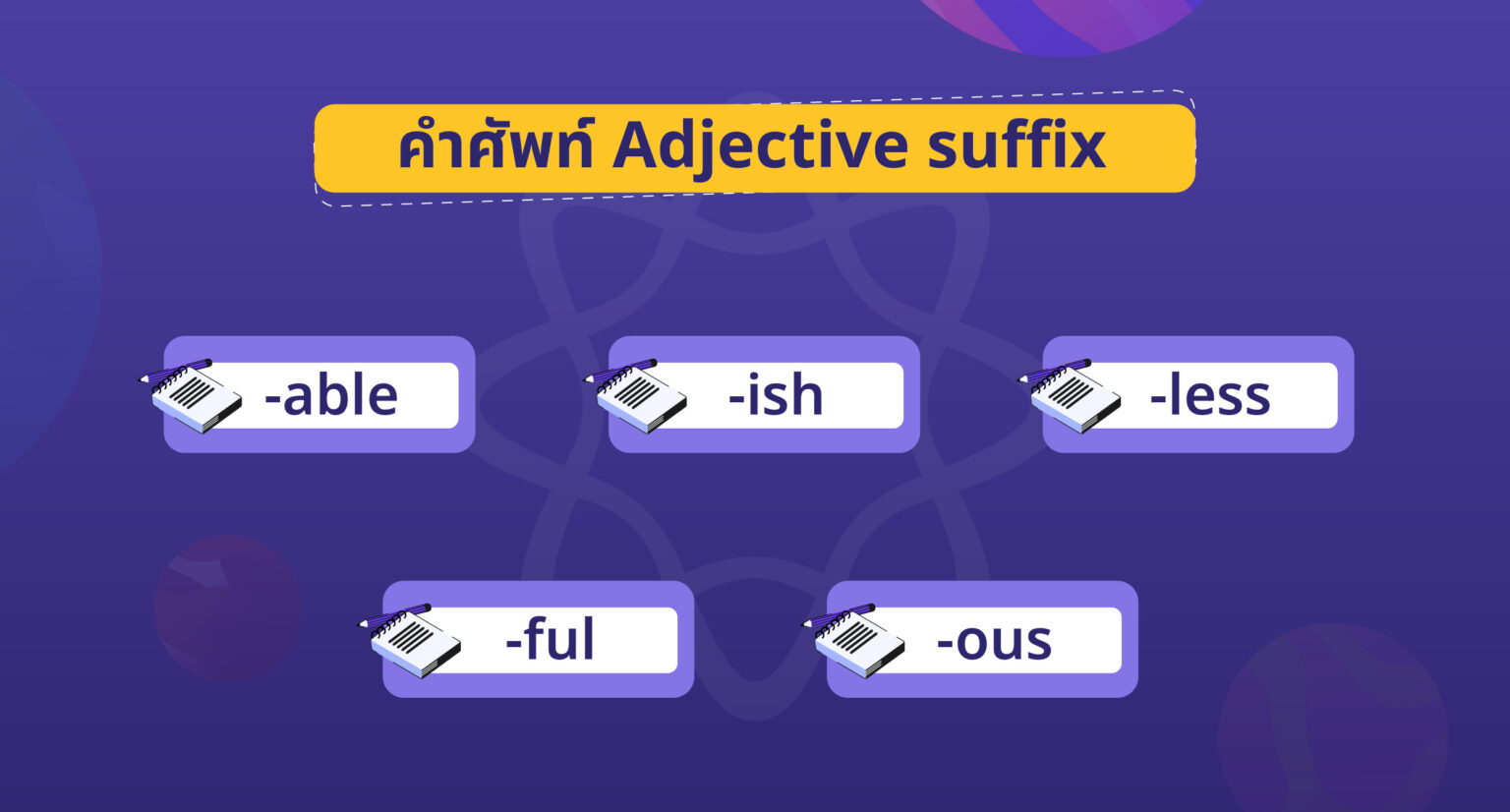 คำศัพท์ Adjective suffix

-able

-ish

-less

-ful

-ous